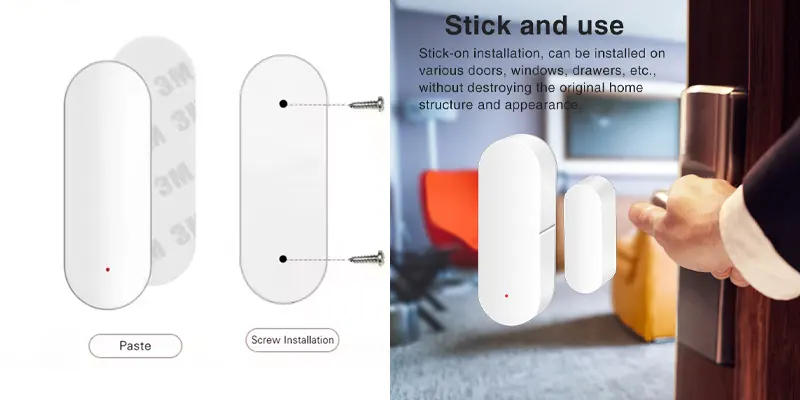 3M
3M
3M
3M

Paste

Screw Installation

Stick and use

Stick-on installation, can be installed on various doors, windows, drawers, etc., without destroying the original home structure and appearance.